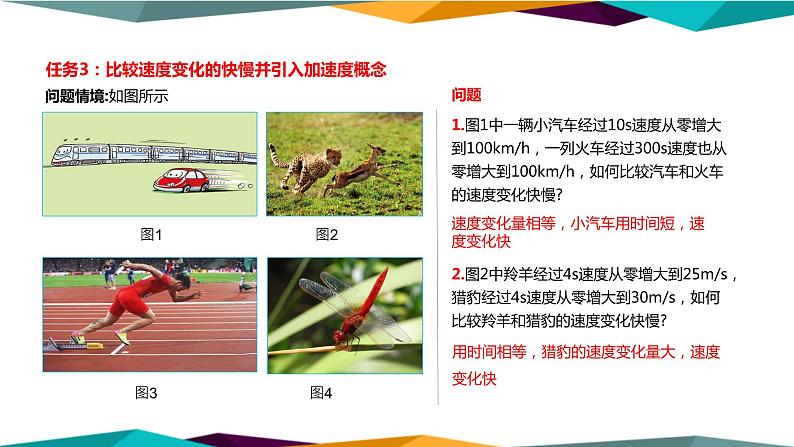 任务3：比较速度变化的快慢并引入加速度概念

问题情境:如图所示

图1

图2

图3

图4

问题

1.图1中一辆小汽车经过10s速度从零增大到100km/h，一列火车经过300s速度也从零增大到100km/h，如何比较汽车和火车的速度变化快慢?

速度变化量相等，小汽车用时间短，速度变化快

2.图2中羚羊经过4s速度从零增大到25m/s，猎豹经过4s速度从零增大到30m/s，如何比较羚羊和猎豹的速度变化快慢?

用时间相等，猎豹的速度变化量大，速度变化快